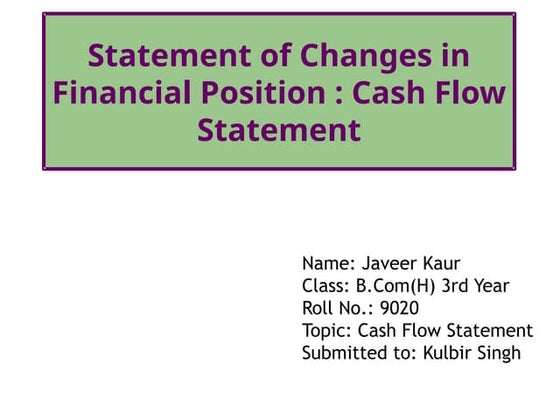 Statement of Changes in Financial Position : Cash Flow Statement

Name: Javeer Kaur
Class: B.Com(H) 3rd Year
Roll No.: 9020
Topic: Cash Flow Statement
Submitted to: Kulbir Singh